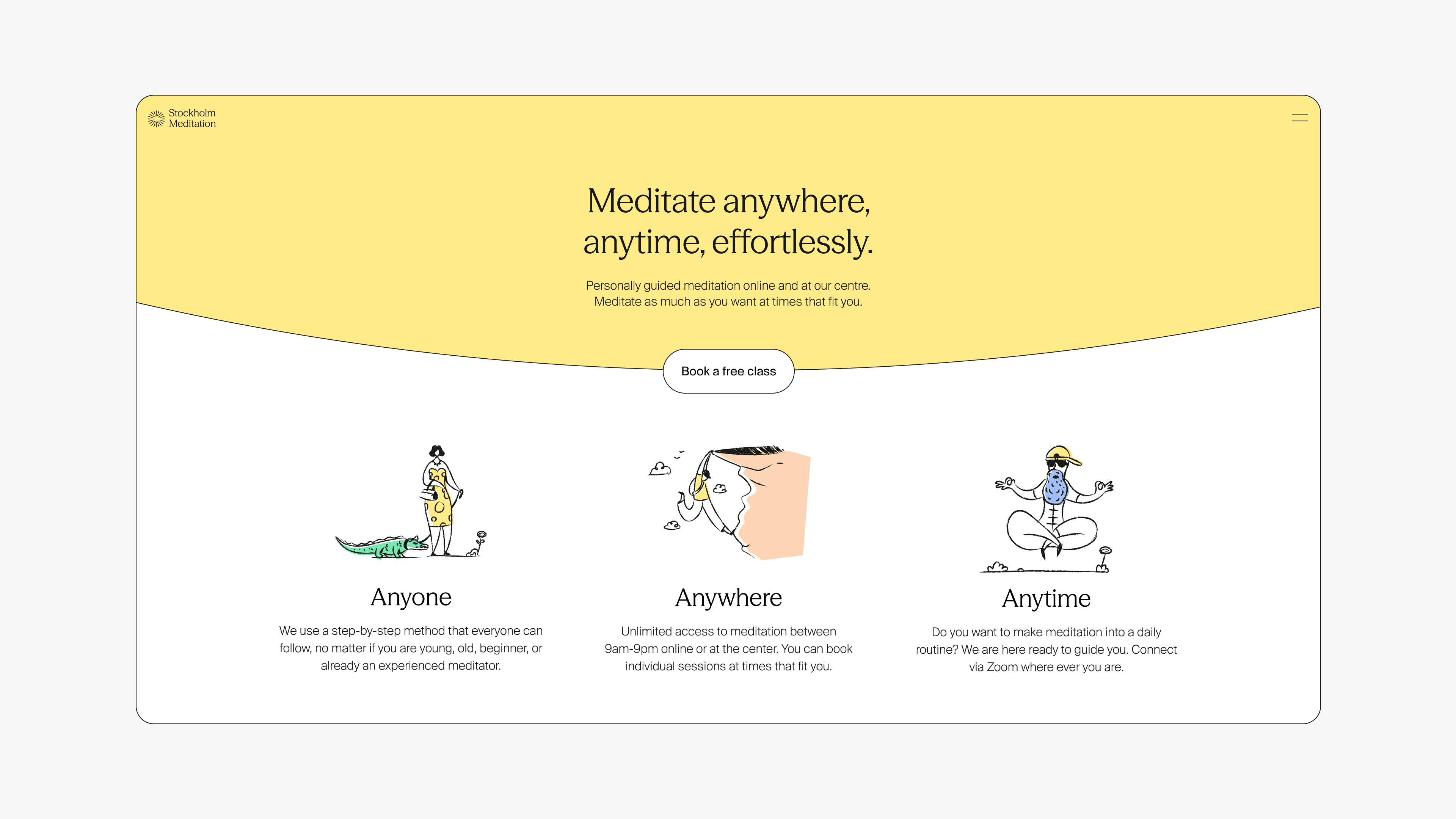 Stockholm Meditation

Meditate anywhere, anytime, effortlessly.

Personally guided meditation online and at our centre. Meditate as much as you want at times that fit you.

Book a free class

Anyone

We use a step-by-step method that everyone can follow, no matter if you are young, old, beginner, or already an experienced meditator.

Anywhere

Unlimited access to meditation between 9am-9pm online or at the center. You can book individual sessions at times that fit you.

Anytime

Do you want to make meditation into a daily routine? We are here ready to guide you. Connect via Zoom where ever you are.